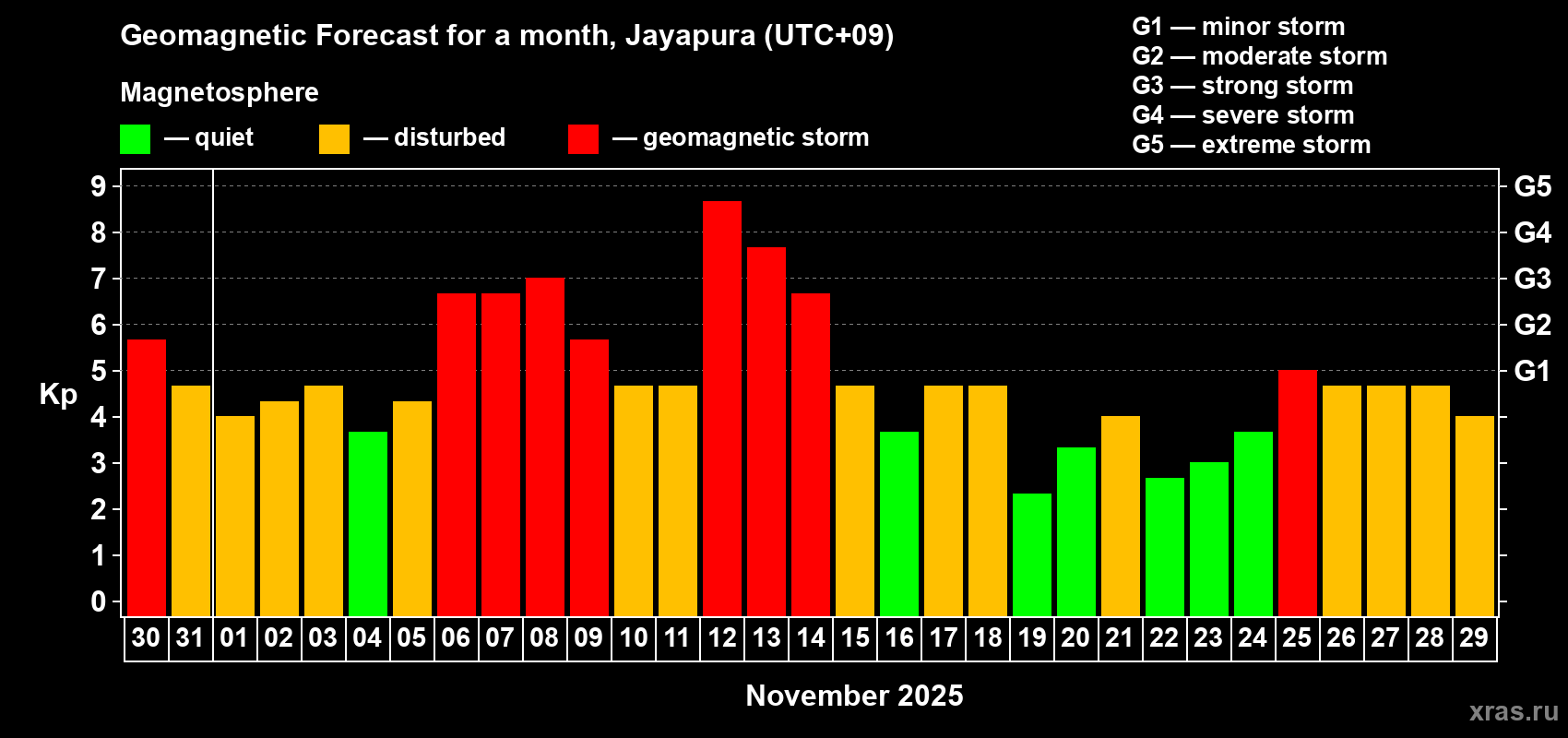 Geomagnetic Forecast for a month, Jayapura (UTC+09)

Magnetosphere

— quiet — disturbed — geomagnetic storm

G1 — minor storm
G2 — moderate storm
G3 — strong storm
G4 — severe storm
G5 — extreme storm

Kp

9 8 7 6 5 4 3 2 1 0

G5 G4 G3 G2 G1

30 31 01 02 03 04 05 06 07 08 09 10 11 12 13 14 15 16 17 18 19 20 21 22 23 24 25 26 27 28 29

November 2025

xras.ru